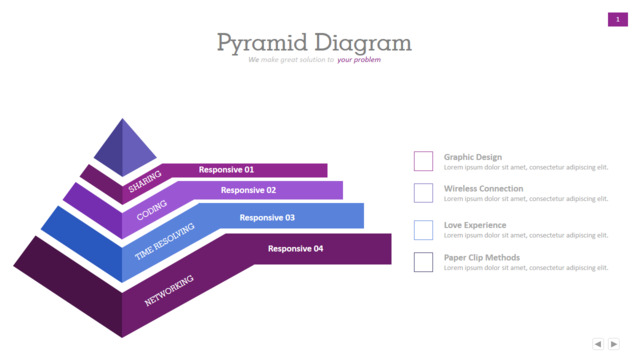 1

Pyramid Diagram

We make great solution to your problem

SHARING

Responsive 01

CODING

Responsive 02

TIME RESOLVING

Responsive 03

NETWORKING

Responsive 04

Graphic Design
Lorem ipsum dolor sit amet, consectetur adipiscing elit.

Wireless Connection
Lorem ipsum dolor sit amet, consectetur adipiscing elit.

Love Experience
Lorem ipsum dolor sit amet, consectetur adipiscing elit.

Paper Clip Methods
Lorem ipsum dolor sit amet, consectetur adipiscing elit.